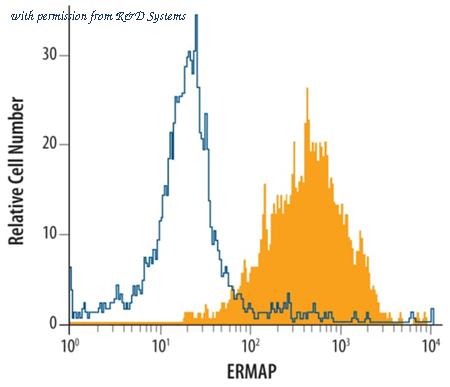 with permission from R&D Systems

Relative Cell Number

30
20
10
0

$10^0$
$10^1$
$10^2$
$10^3$
$10^4$

ERMAP